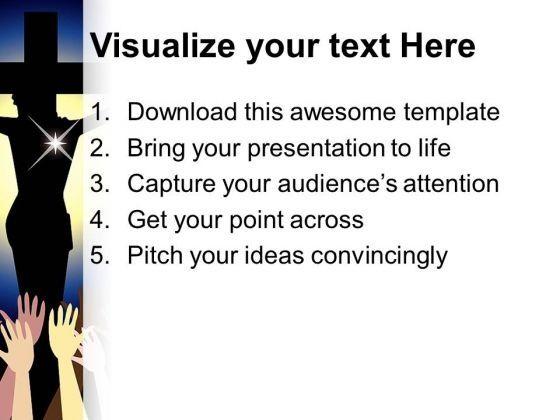 Visualize your text Here

1. Download this awesome template
2. Bring your presentation to life
3. Capture your audience’s attention
4. Get your point across
5. Pitch your ideas convincingly